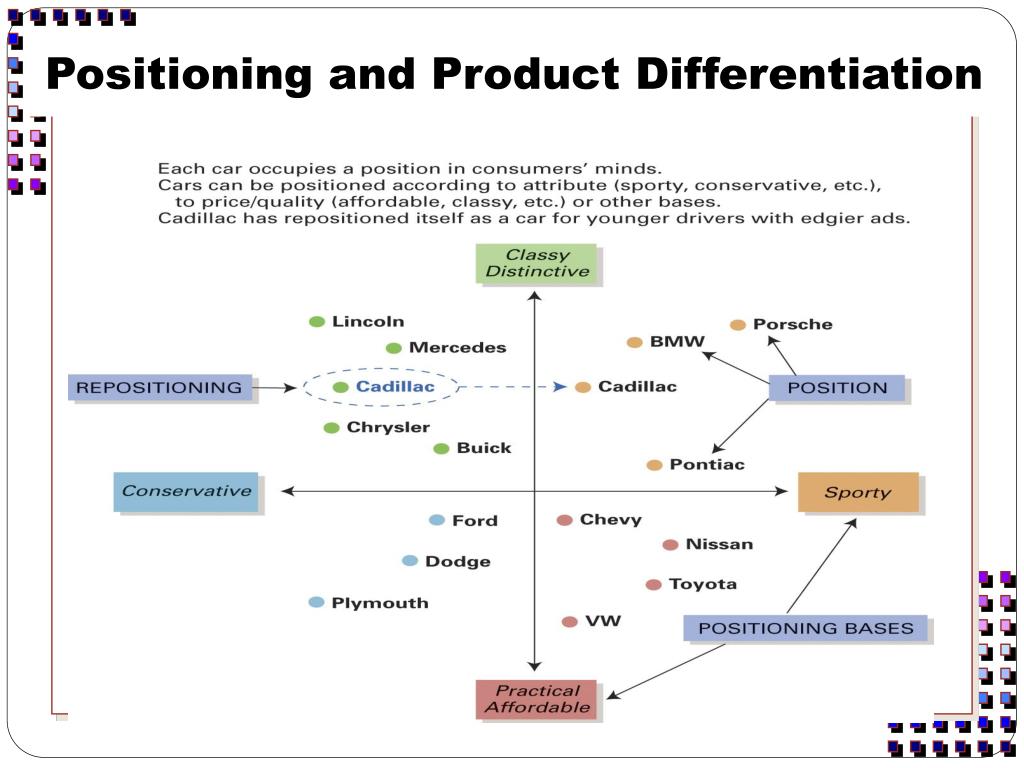 Positioning and Product Differentiation

Each car occupies a position in consumers' minds.
Cars can be positioned according to attribute (sporty, conservative, etc.), to price/quality (affordable, classy, etc.) or other bases.
Cadillac has repositioned itself as a car for younger drivers with edgier ads.

Classy Distinctive

Lincoln
Mercedes
REPOSITIONING
Cadillac
Chrysler
Buick

Porsche
BMW
Cadillac
POSITION
Pontiac

Conservative
Sporty

Ford
Dodge
Plymouth

Chevy
Nissan
Toyota
VW

POSITIONING BASES

Practical Affordable